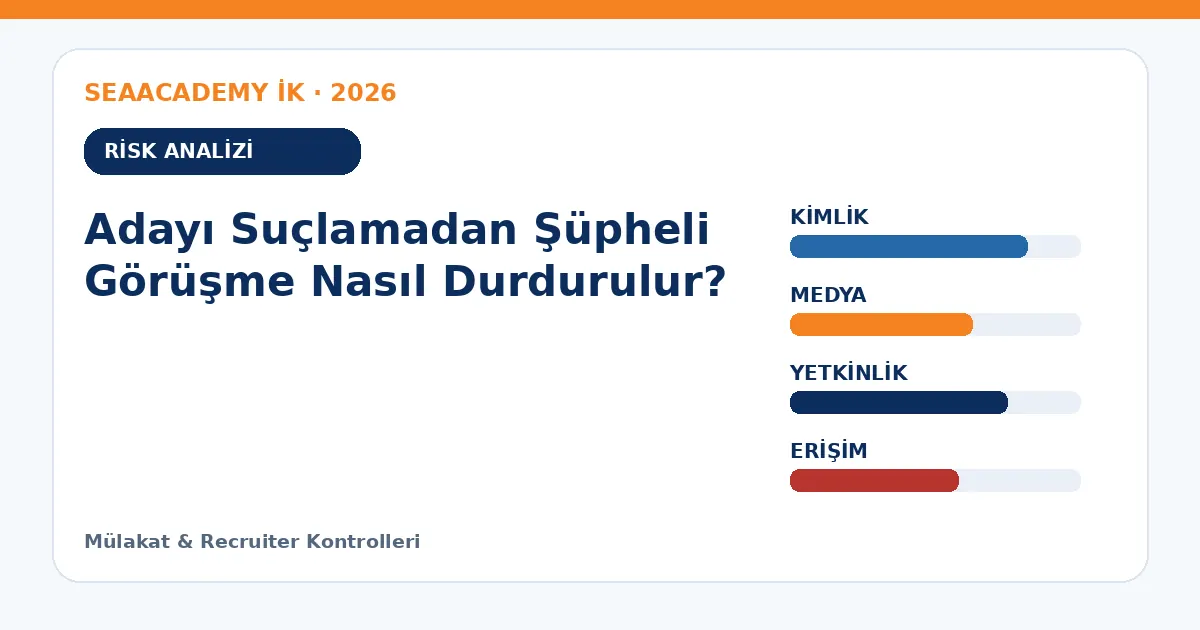 SEAACADEMY İK · 2026

RİSK ANALİZİ

Adayı Suçlamadan Şüpheli Görüşme Nasıl Durdurulur?

KİMLİK

MEDYA

YETKİNLİK

ERİŞİM

Mülakat & Recruiter Kontrolleri